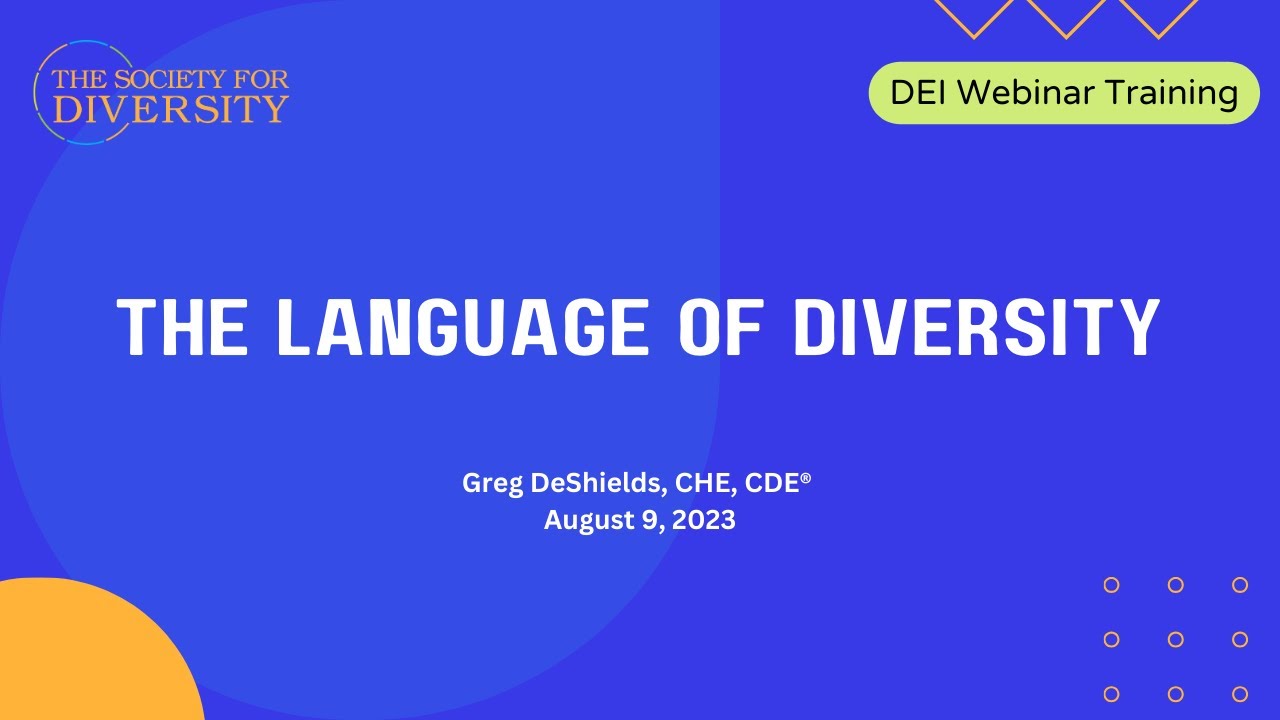 THE SOCIETY FOR DIVERSITY

DEI Webinar Training

THE LANGUAGE OF DIVERSITY

Greg DeShields, CHE, CDE®
August 9, 2023